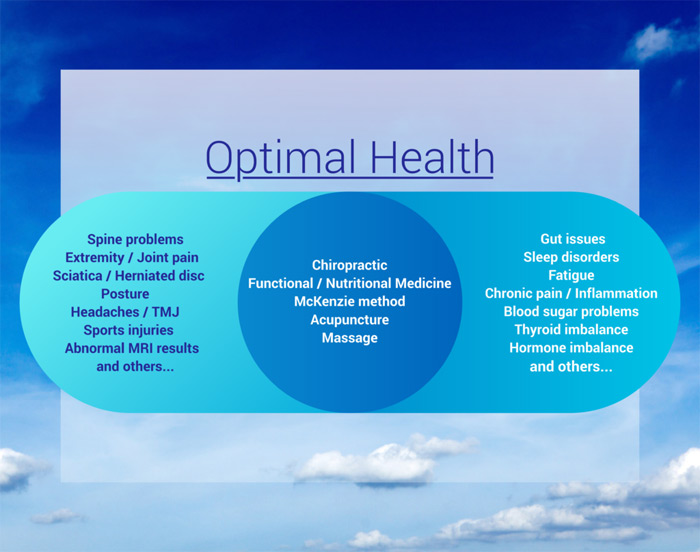 Optimal Health

Spine problems
Extremity / Joint pain
Sciatica / Herniated disc
Posture
Headaches / TMJ
Sports injuries
Abnormal MRI results
and others...

Chiropractic
Functional / Nutritional Medicine
McKenzie method
Acupuncture
Massage

Gut issues
Sleep disorders
Fatigue
Chronic pain / Inflammation
Blood sugar problems
Thyroid imbalance
Hormone imbalance
and others...